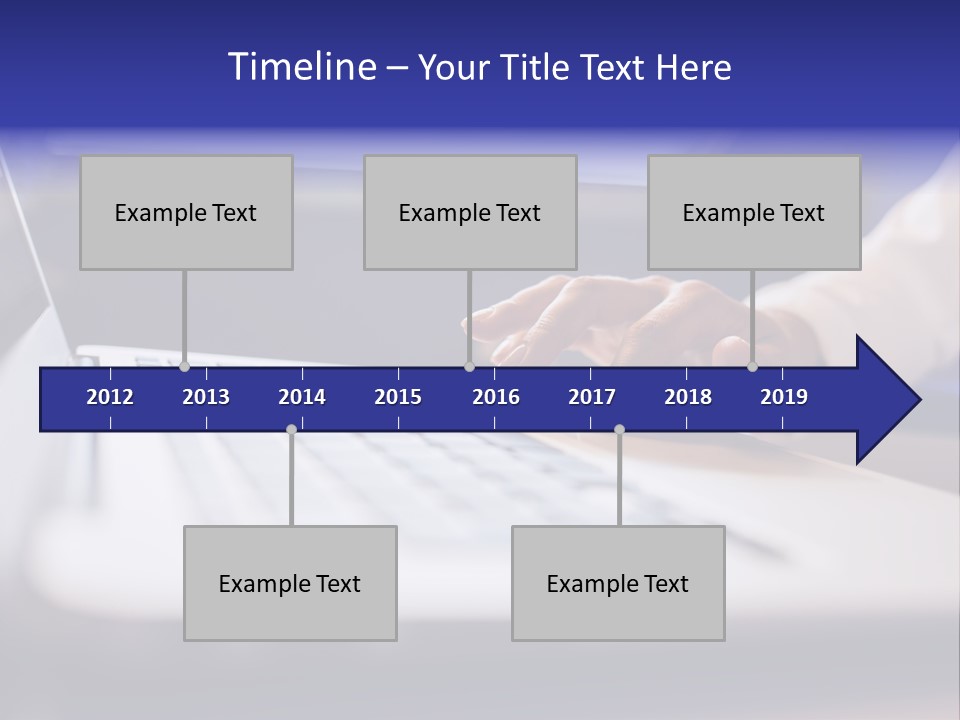 Timeline – Your Title Text Here

Example Text

Example Text

Example Text

2012 2013 2014 2015 2016 2017 2018 2019

Example Text

Example Text